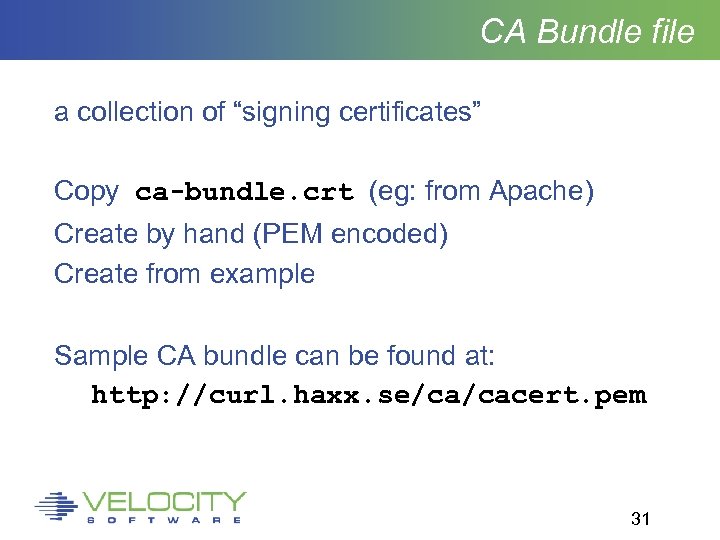 CA Bundle file

a collection of “signing certificates”

Copy ca-bundle.crt (eg: from Apache)
Create by hand (PEM encoded)
Create from example

Sample CA bundle can be found at:
http://curl.haxx.se/ca/cacert.pem

VELOCITY
SOFTWARE

31